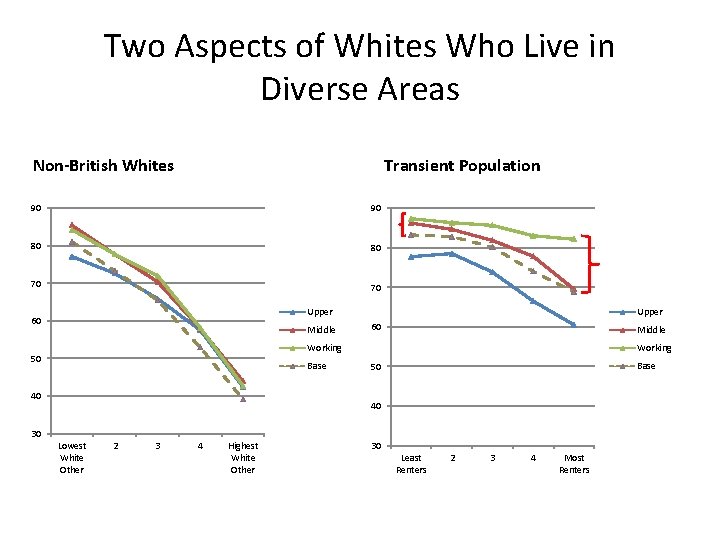 Two Aspects of Whites Who Live in Diverse Areas

Non-British Whites

90
80
70
60
50
40
30

Lowest White Other
2
3
4
Highest White Other

Upper
Middle
Working
Base

Transient Population

90
80
70
60
50
40
30

Least Renters
2
3
4
Most Renters

Upper
Middle
Working
Base